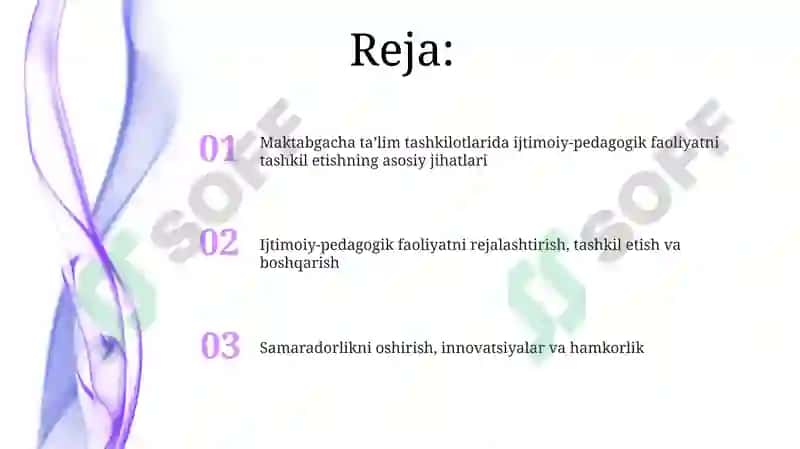 Reja:

01 Maktabgacha ta'lim tashkilotlarida ijtimoiy-pedagogik faoliyatni tashkil etishning asosiy jihatlari

02 Ijtimoiy-pedagogik faoliyatni rejalashtirish, tashkil etish va boshqarish

03 Samaradorlikni oshirish, innovatsiyalar va hamkorlik

SOFF

SOFF